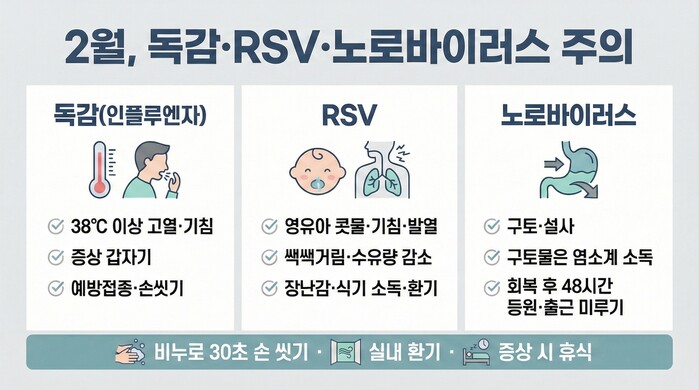 2월, 독감·RSV·노로바이러스 주의

독감(인플루엔자)

38℃ 이상 고열·기침
증상 갑자기
예방접종·손씻기

RSV

영유아 콧물·기침·발열
쌕쌕거림·수유량 감소
장난감·식기 소독·환기

노로바이러스

구토·설사
구토물은 염소계 소독
회복 후 48시간 등원·출근 미루기

비누로 30초 손 씻기 · 실내 환기 · 증상 시 휴식